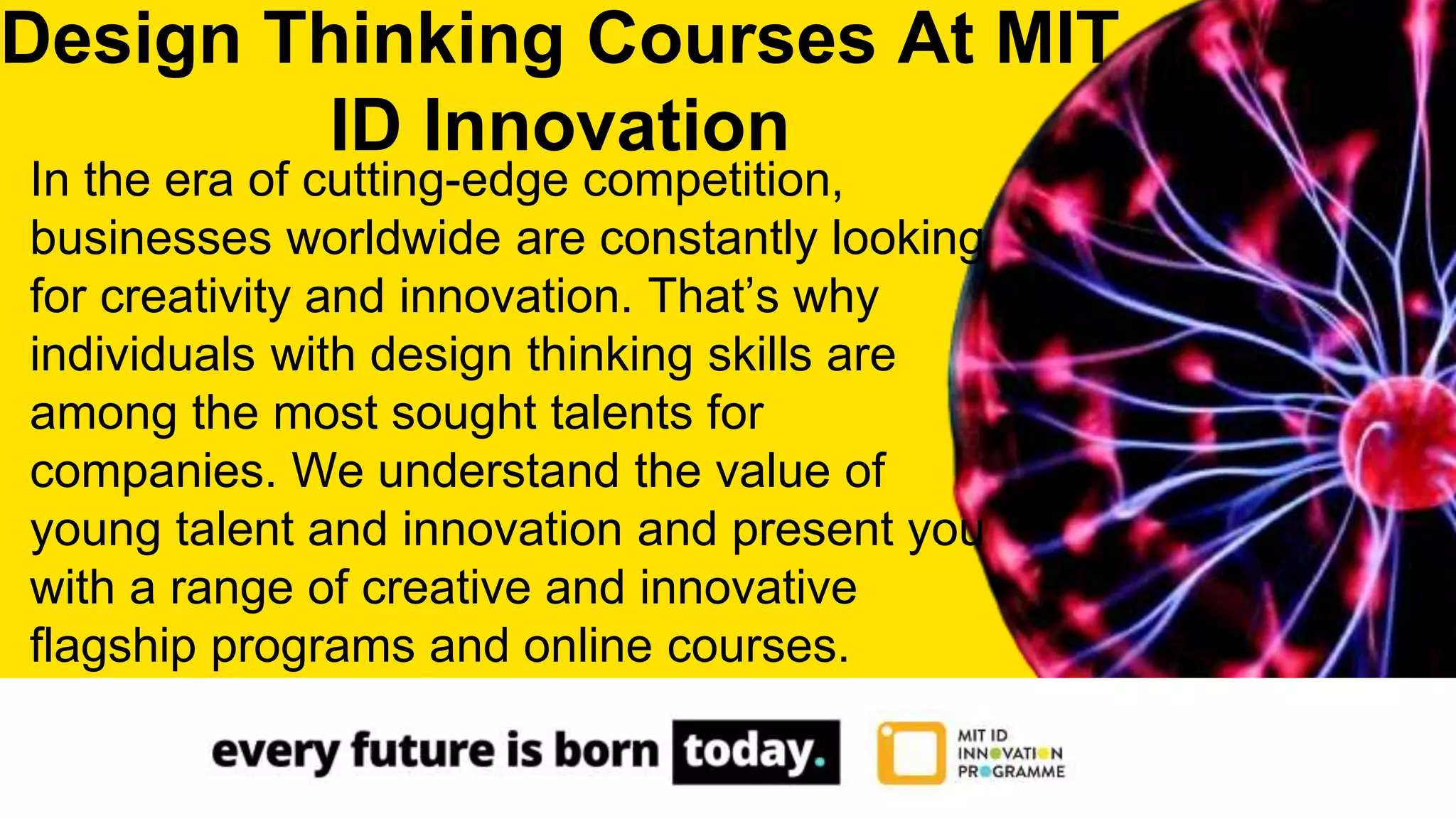 Design Thinking Courses At MIT ID Innovation

In the era of cutting-edge competition, businesses worldwide are constantly looking for creativity and innovation. That's why individuals with design thinking skills are among the most sought talents for companies. We understand the value of young talent and innovation and present you with a range of creative and innovative flagship programs and online courses.

every future is born today.

MIT ID INNOVATION PROGRAMME